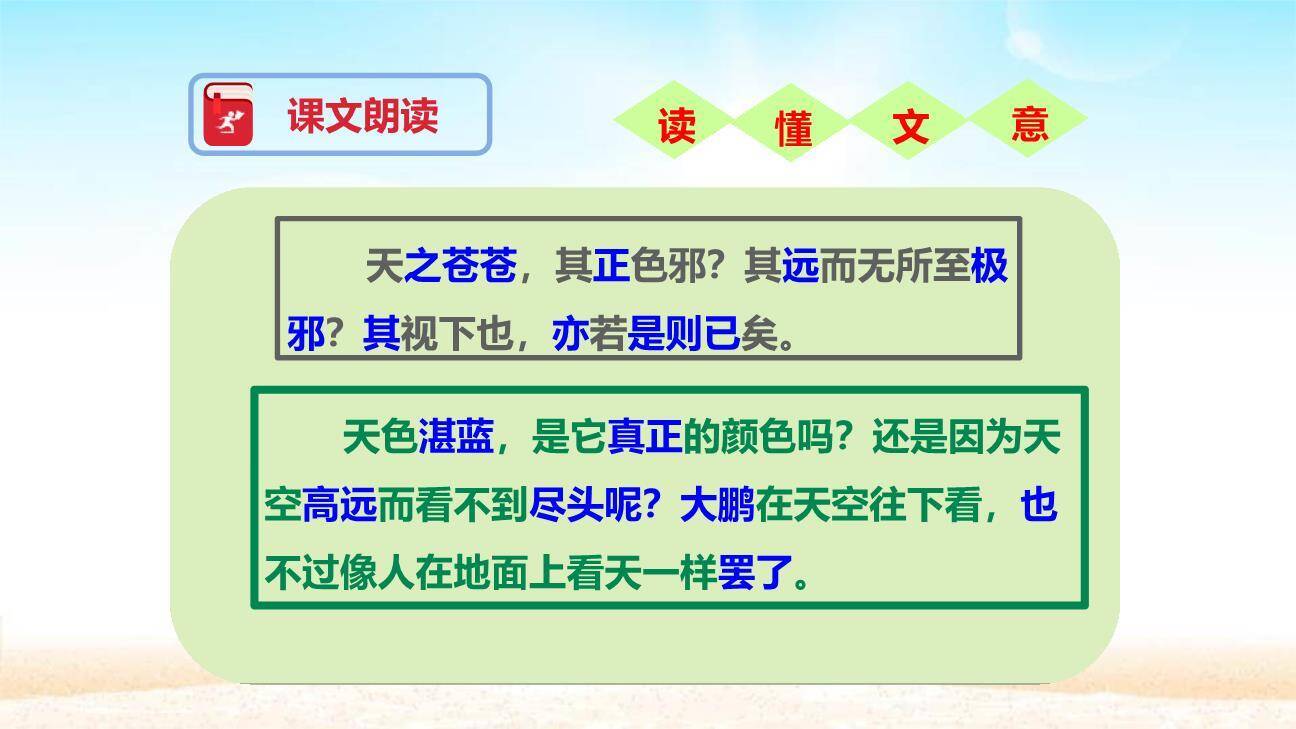 课文朗读

读 懂 文 意

天之苍苍，其正色邪？其远而无所至极邪？其视下也，亦若是则已矣。

天色湛蓝，是它真正的颜色吗？还是因为天空高远而看不到尽头呢？大鹏在天空往下看，也不过像人在地面上看天一样罢了。